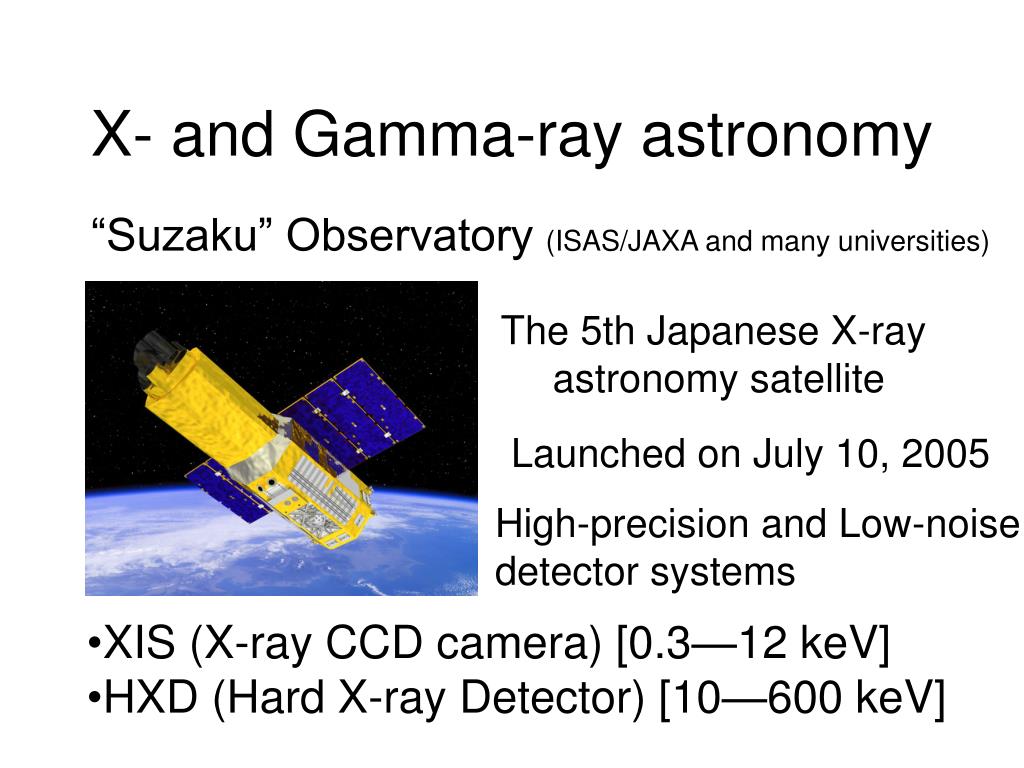 X- and Gamma-ray astronomy

“Suzaku” Observatory (ISAS/JAXA and many universities)

The 5th Japanese X-ray astronomy satellite

Launched on July 10, 2005

High-precision and Low-noise detector systems

•XIS (X-ray CCD camera) [0.3—12 keV]
•HXD (Hard X-ray Detector) [10—600 keV]